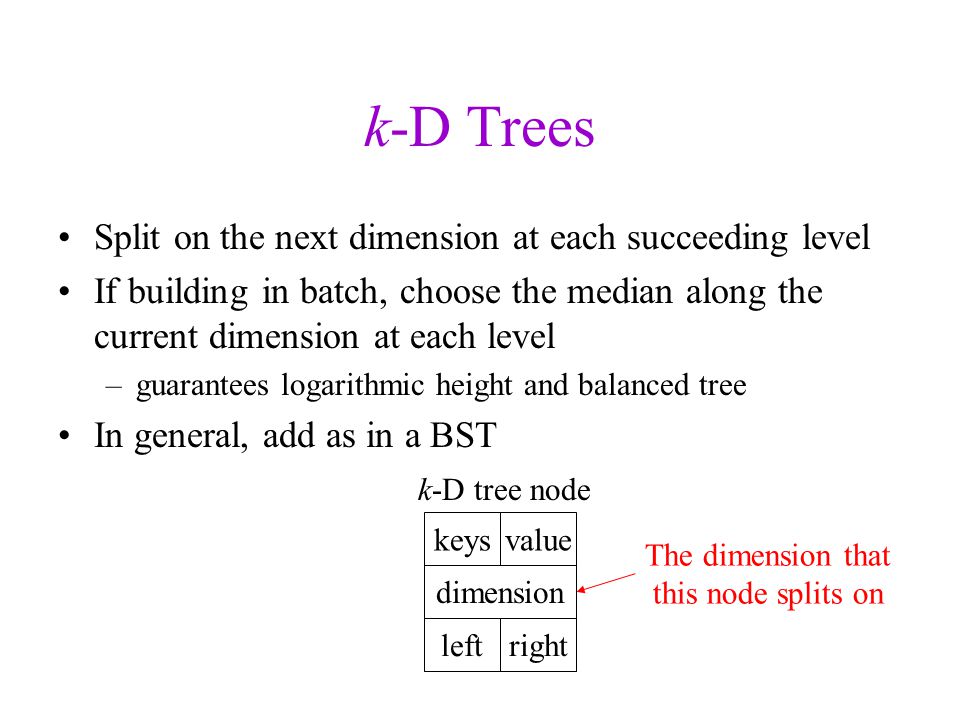 k-D Trees

• Split on the next dimension at each succeeding level
• If building in batch, choose the median along the current dimension at each level
– guarantees logarithmic height and balanced tree
• In general, add as in a BST

k-D tree node

| keys | value |
|---|---|
| dimension | |
| left | right |

The dimension that this node splits on